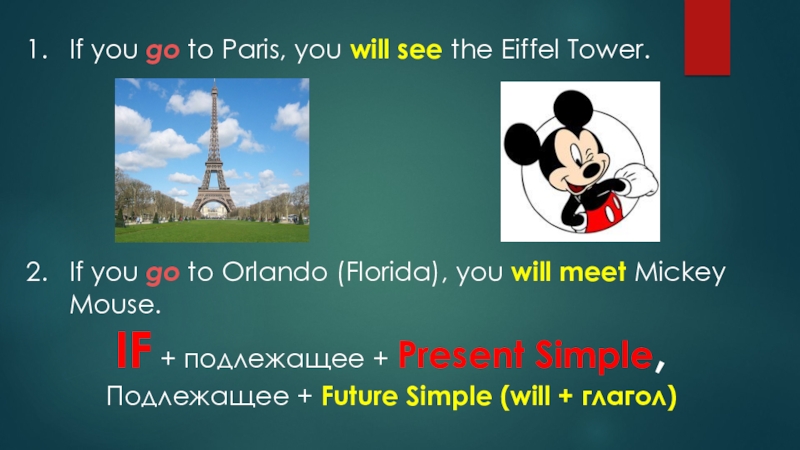 1. If you go to Paris, you will see the Eiffel Tower.

2. If you go to Orlando (Florida), you will meet Mickey Mouse.

IF + подлежащее + Present Simple,
Подлежащее + Future Simple (will + глагол)